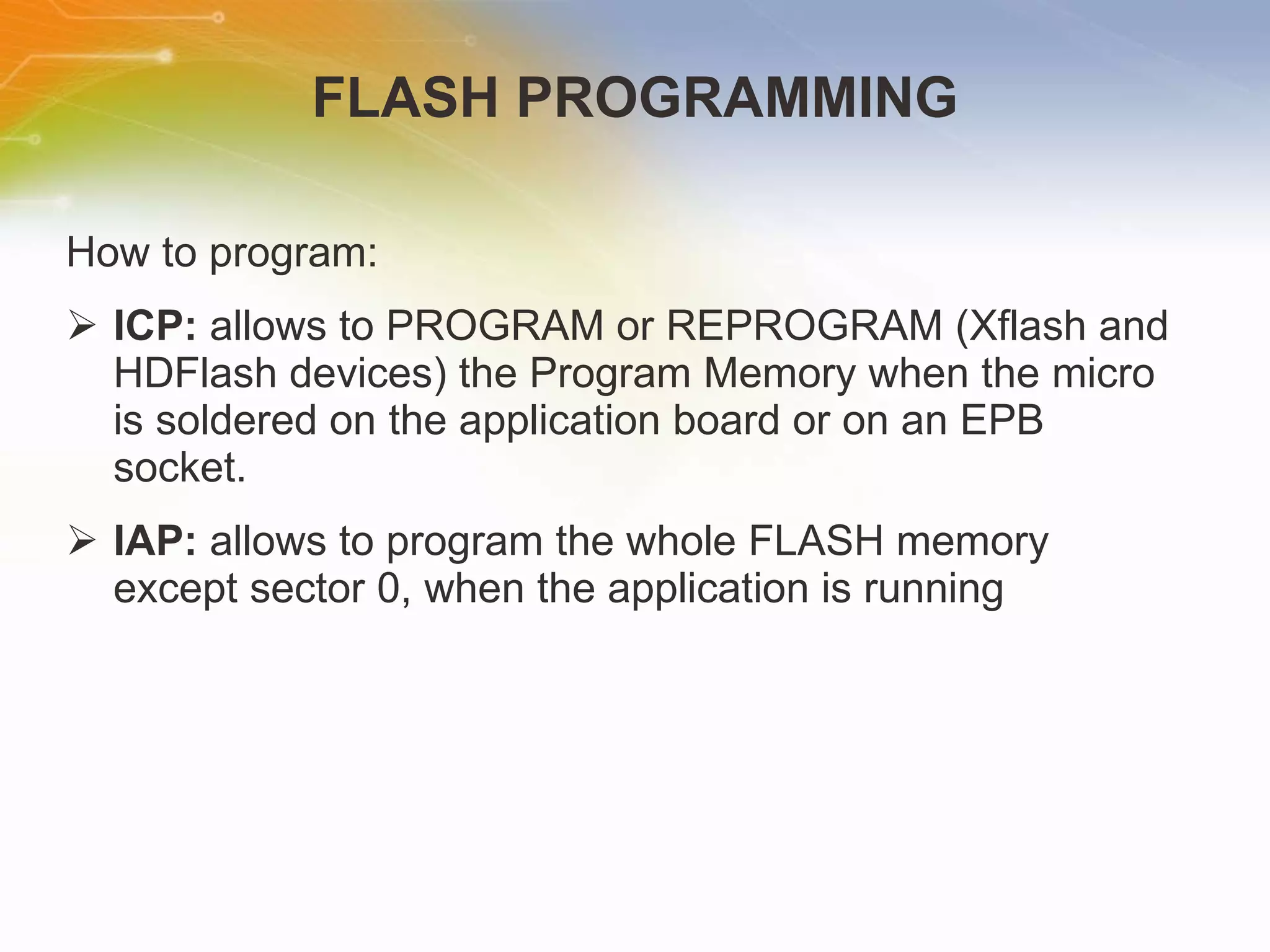 FLASH PROGRAMMING

How to program:

➢ ICP: allows to PROGRAM or REPROGRAM (Xflash and HDFlash devices) the Program Memory when the micro is soldered on the application board or on an EPB socket.

➢ IAP: allows to program the whole FLASH memory except sector 0, when the application is running